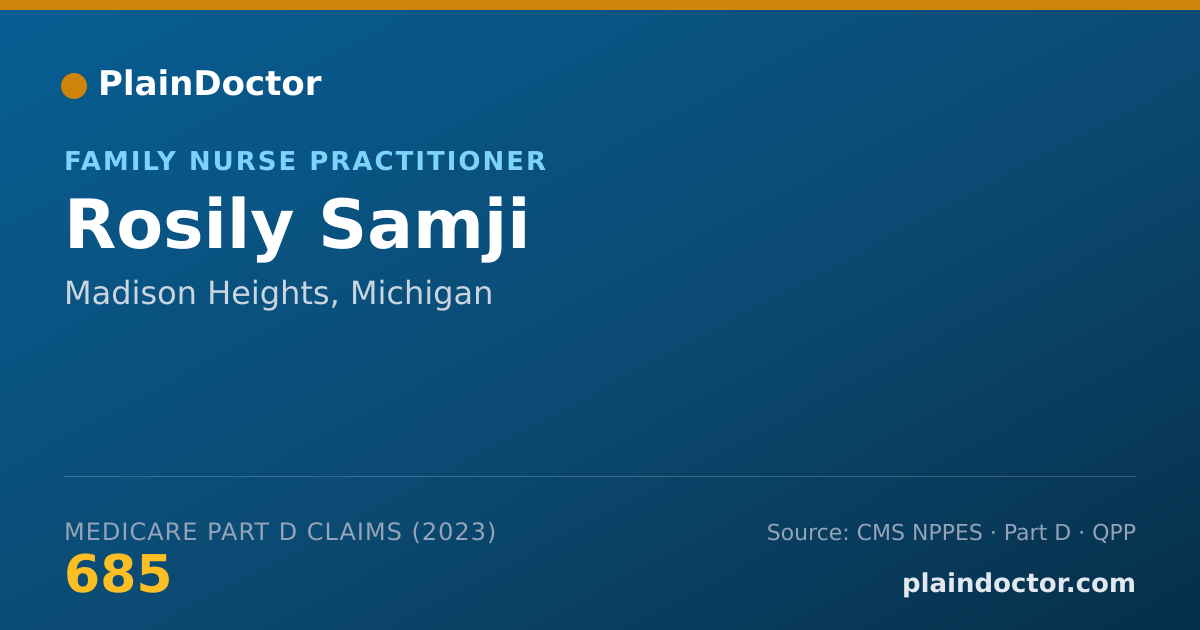 PlainDoctor

FAMILY NURSE PRACTITIONER

Rosily Samji

Madison Heights, Michigan

MEDICARE PART D CLAIMS (2023)

685

Source: CMS NPPES · Part D · QPP

plaindoctor.com